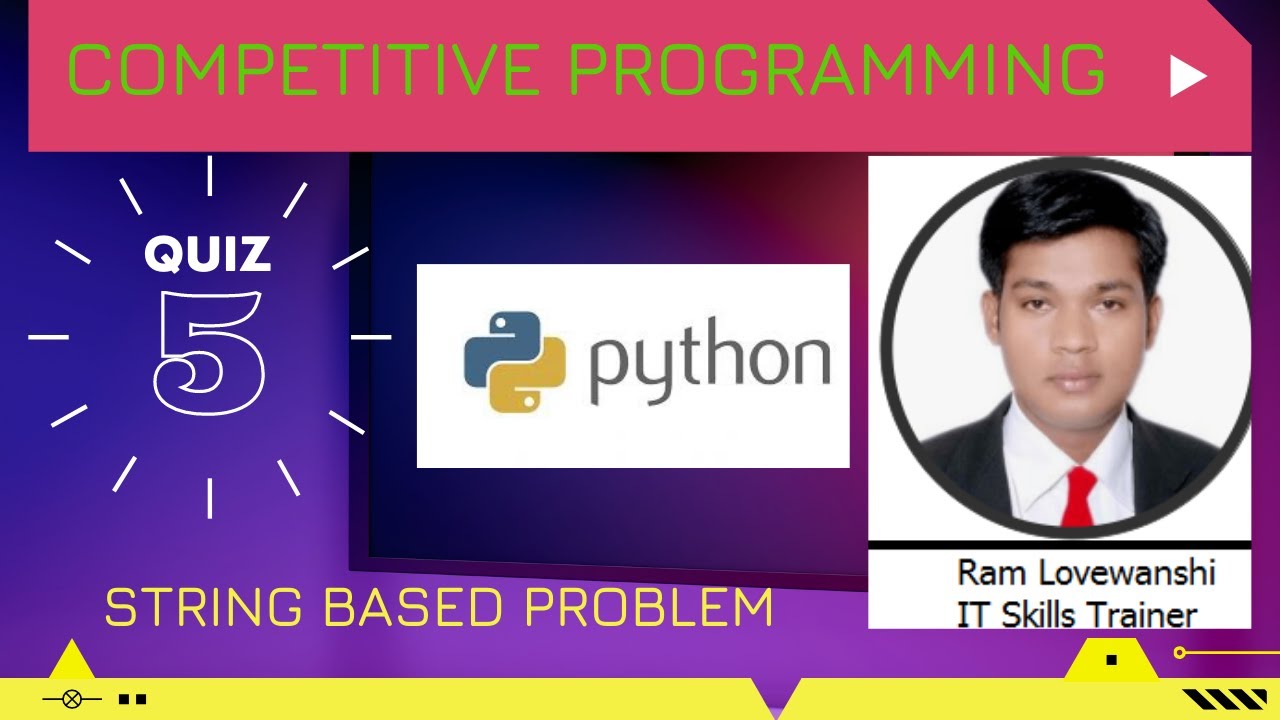 COMPETITIVE PROGRAMMING

QUIZ
5

python

Ram Lovewanshi
IT Skills Trainer

STRING BASED PROBLEM